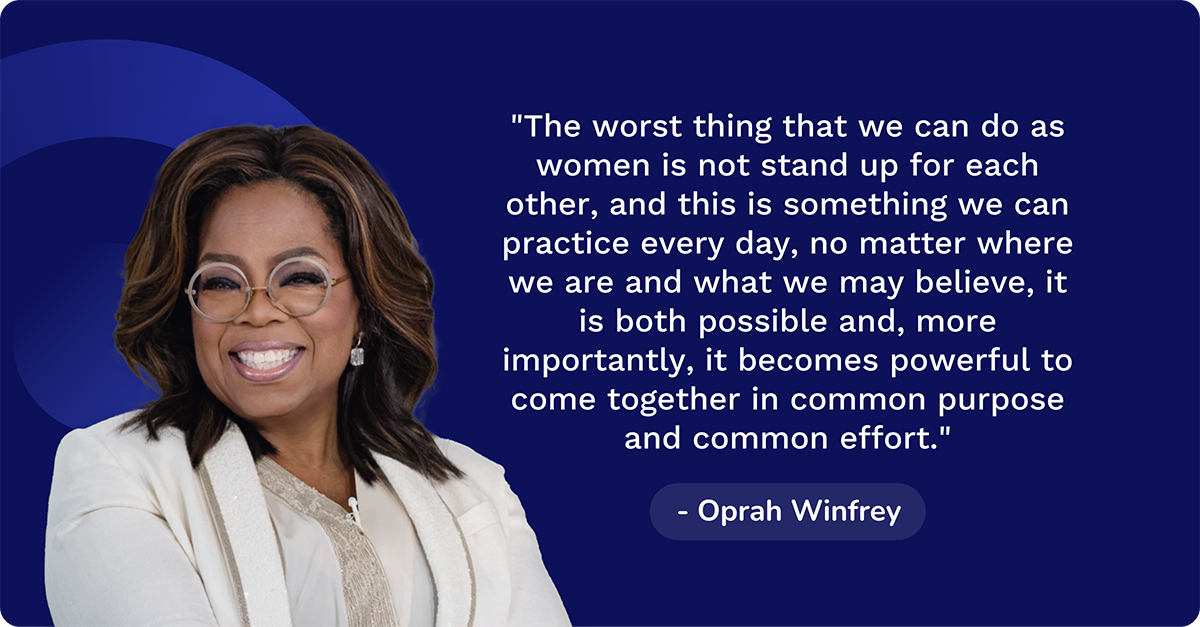 "The worst thing that we can do as women is not stand up for each other, and this is something we can practice every day, no matter where we are and what we may believe, it is both possible and, more importantly, it becomes powerful to come together in common purpose and common effort."

- Oprah Winfrey